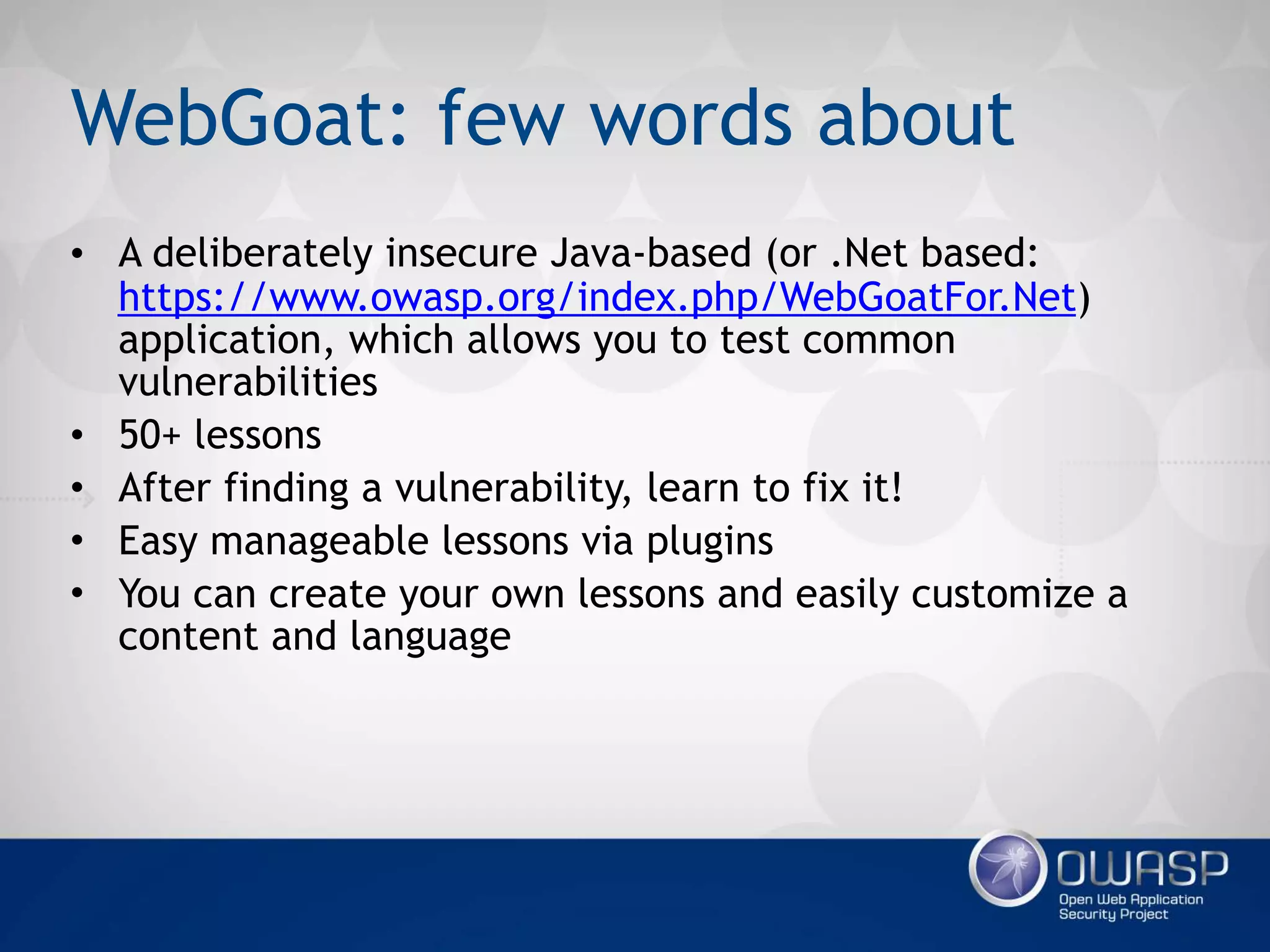 WebGoat: few words about

• A deliberately insecure Java-based (or .Net based: https://www.owasp.org/index.php/WebGoatFor.Net) application, which allows you to test common vulnerabilities
• 50+ lessons
• After finding a vulnerability, learn to fix it!
• Easy manageable lessons via plugins
• You can create your own lessons and easily customize a content and language

OWASP
Open Web Application Security Project